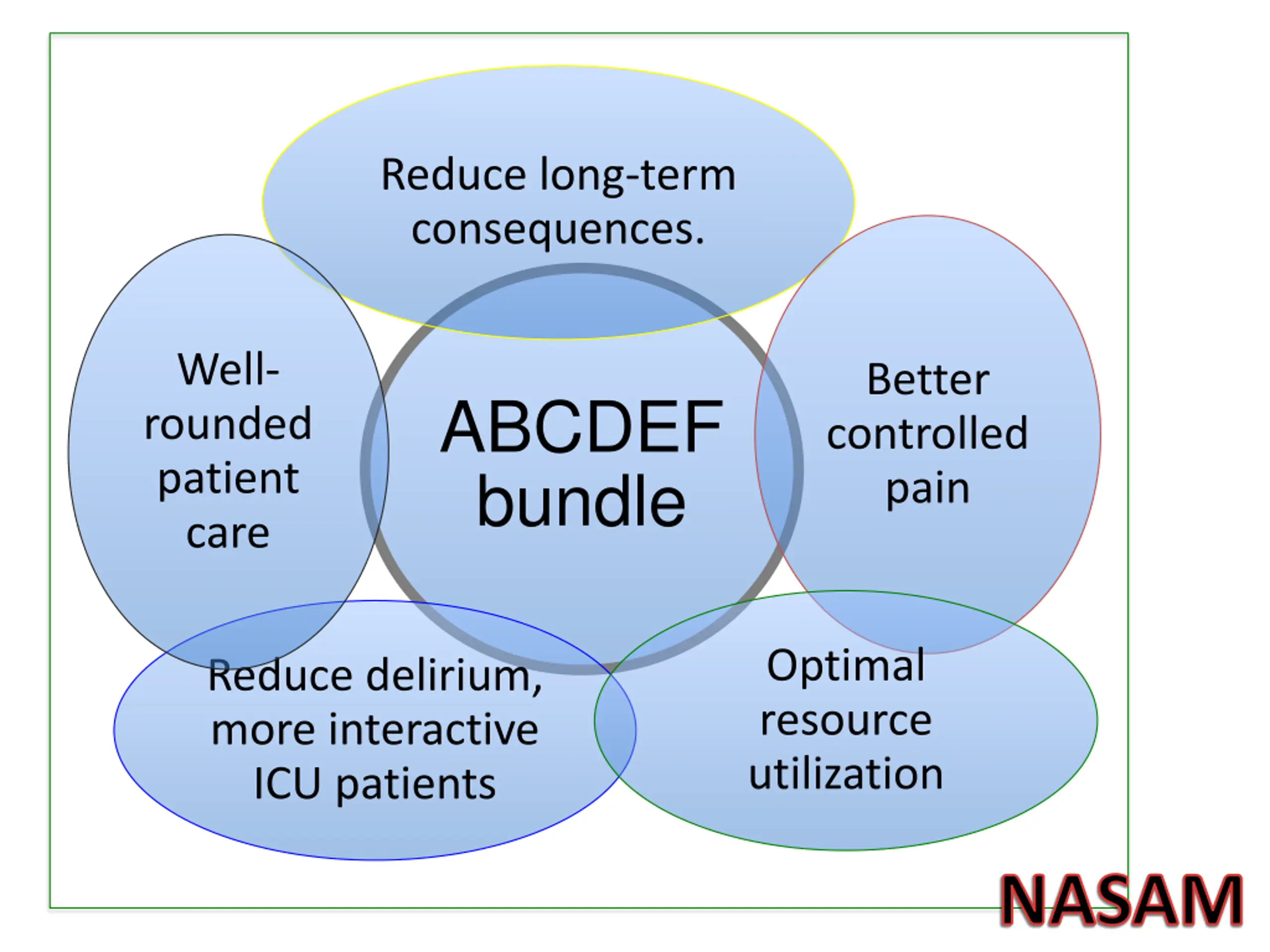 Reduce long-term consequences.

Well-rounded patient care

ABCDEF bundle

Better controlled pain

Reduce delirium, more interactive ICU patients

Optimal resource utilization

NASAM